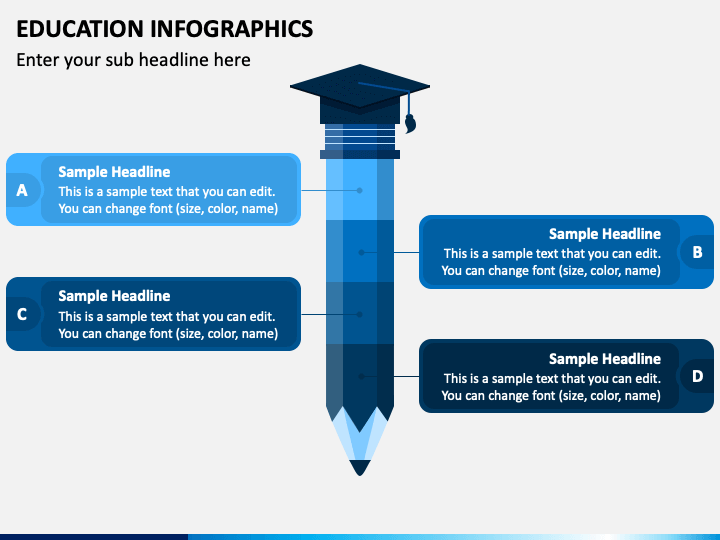 EDUCATION INFOGRAPHICS

Enter your sub headline here

A

Sample Headline

This is a sample text that you can edit. You can change font (size, color, name)

Sample Headline

This is a sample text that you can edit. You can change font (size, color, name)

B

C

Sample Headline

This is a sample text that you can edit. You can change font (size, color, name)

Sample Headline

This is a sample text that you can edit. You can change font (size, color, name)

D